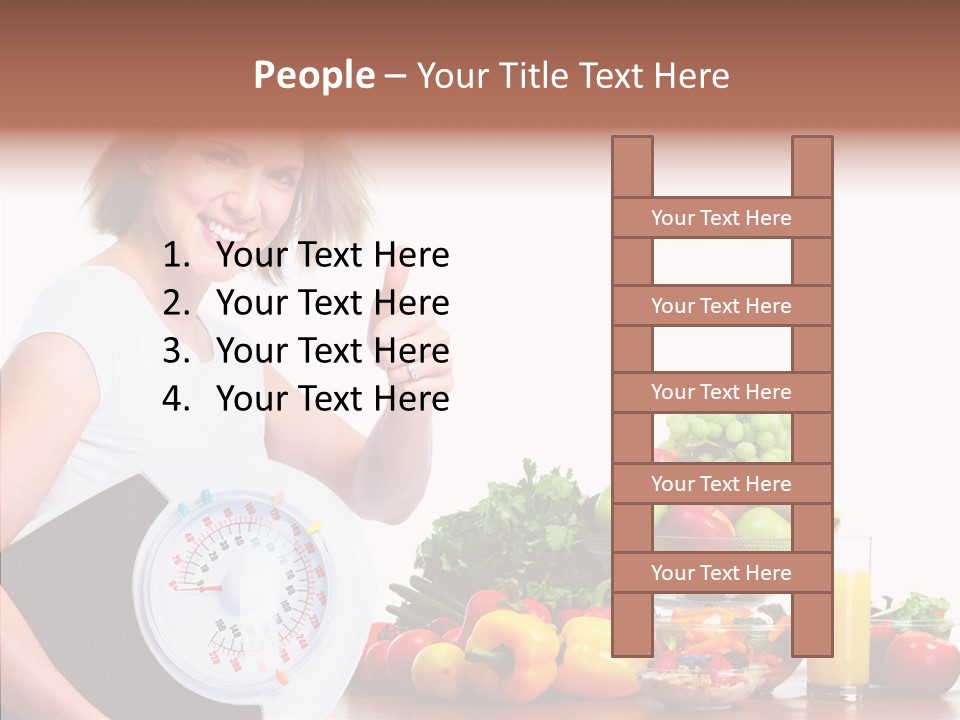 People – Your Title Text Here

1. Your Text Here
2. Your Text Here
3. Your Text Here
4. Your Text Here

Your Text Here

Your Text Here

Your Text Here

Your Text Here

Your Text Here